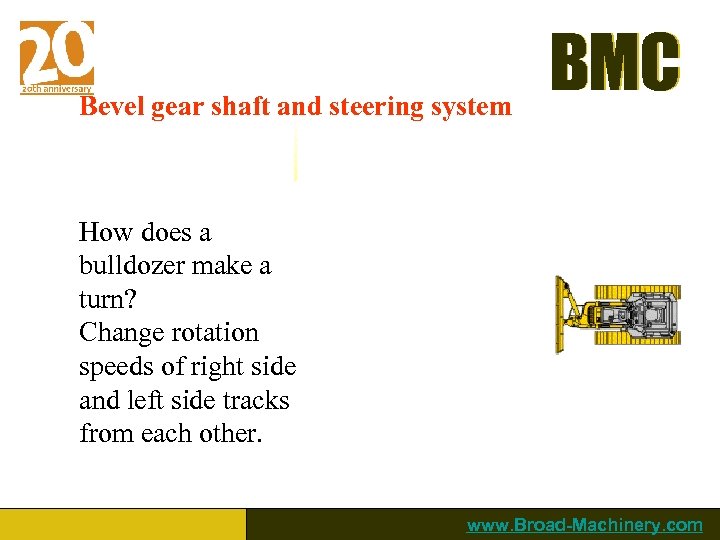 20
20th anniversary

BMC

Bevel gear shaft and steering system

How does a bulldozer make a turn?
Change rotation speeds of right side and left side tracks from each other.

www.Broad-Machinery.com